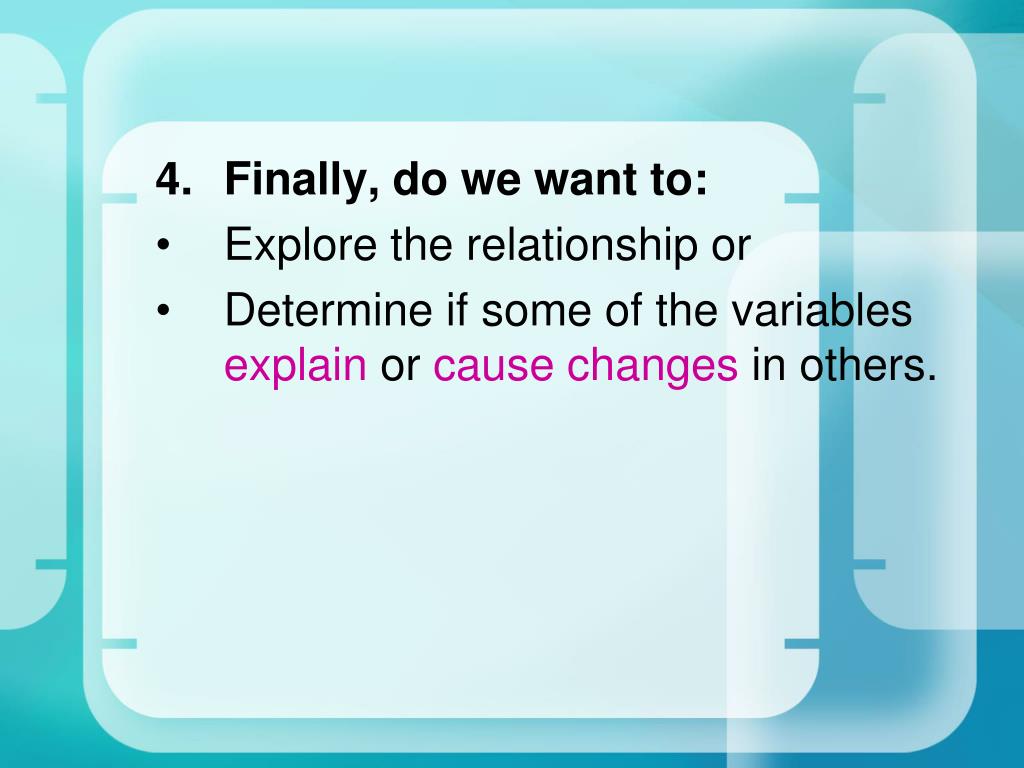 4. Finally, do we want to:
• Explore the relationship or
• Determine if some of the variables explain or cause changes in others.